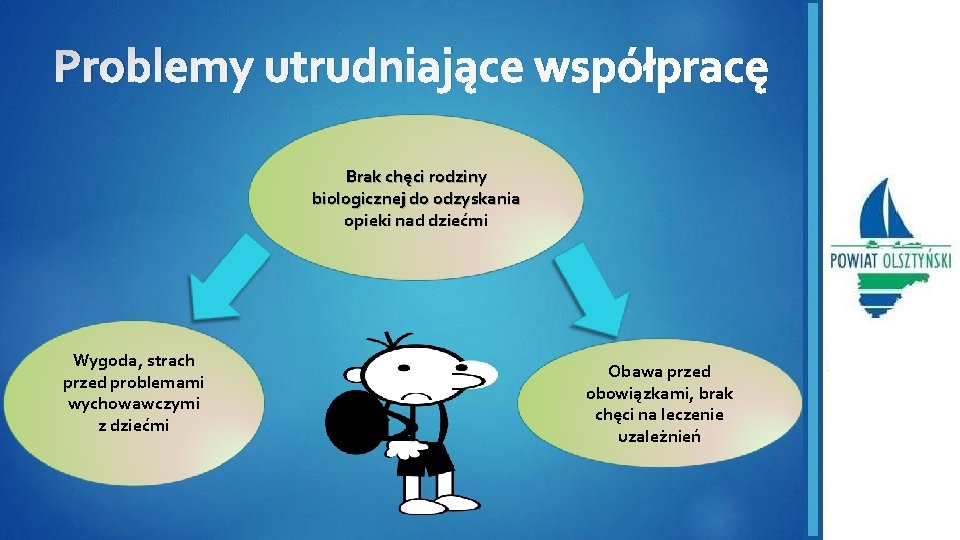 Problemy utrudniające współpracę

Brak chęci rodziny biologicznej do odzyskania opieki nad dziećmi

Wygoda, strach przed problemami wychowawczymi z dziećmi

Obawa przed obowiązkami, brak chęci na leczenie uzależnień

POWIAT OLSZTYŃSKI